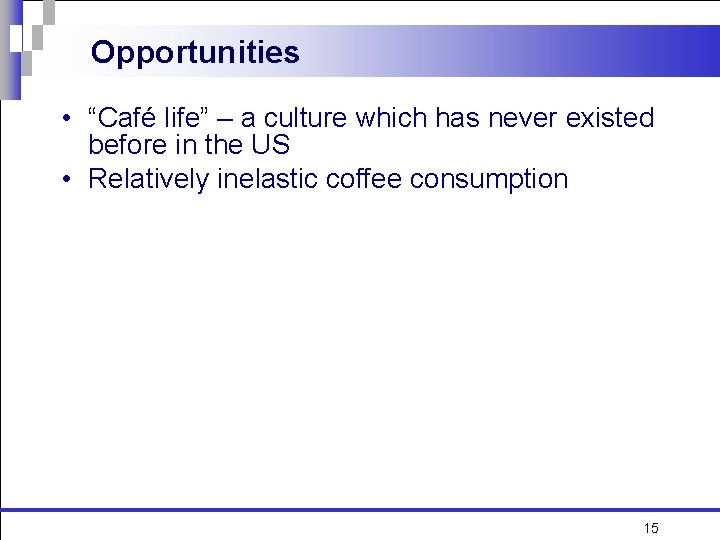 Opportunities

• “Café life” – a culture which has never existed before in the US
• Relatively inelastic coffee consumption

15